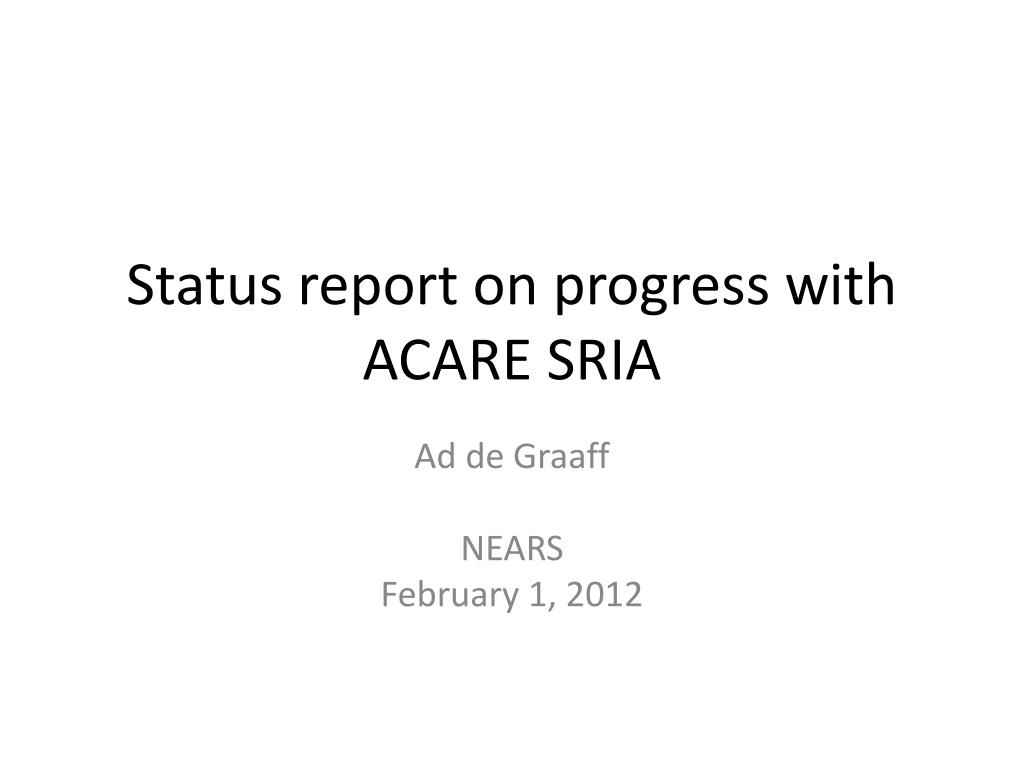 Status report on progress with ACARE SRIA

Ad de Graaff

NEARS
February 1, 2012